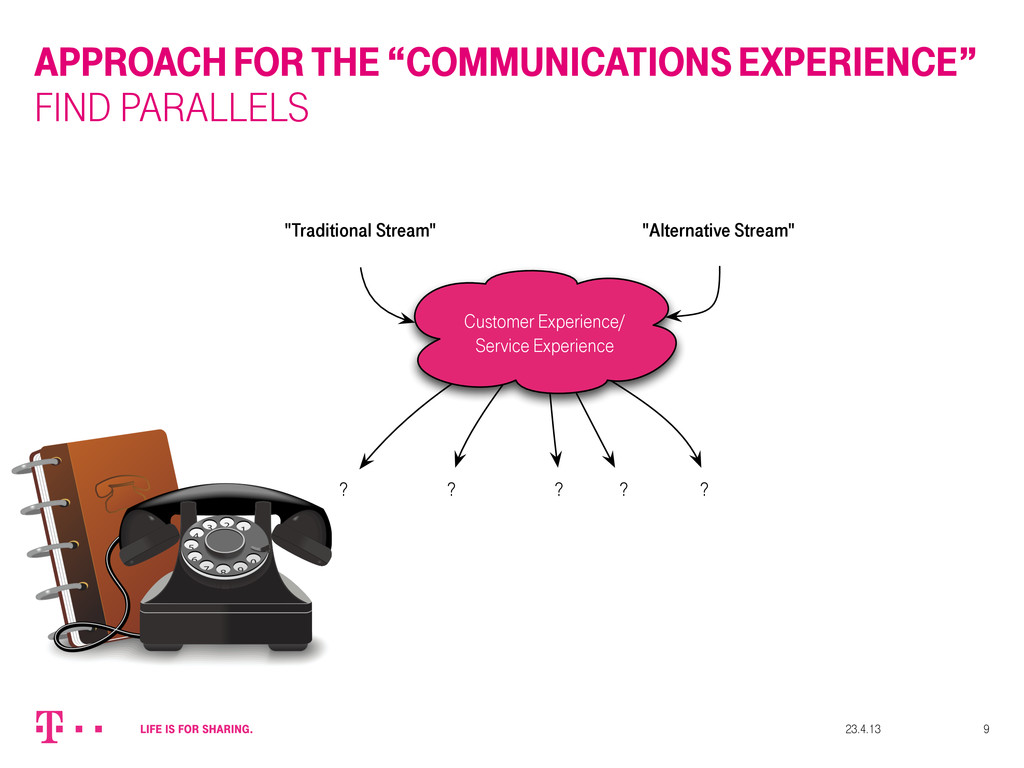 APPROACH FOR THE “COMMUNICATIONS EXPERIENCE”
FIND PARALLELS

"Traditional Stream"

"Alternative Stream"

Customer Experience/ Service Experience

? ? ? ? ?

LIFE IS FOR SHARING.

23.4.13

9